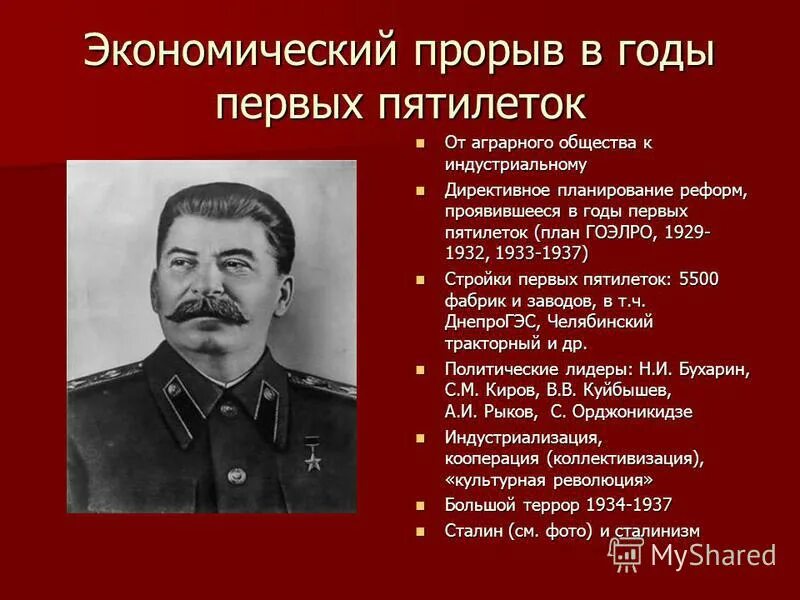 Экономический прорыв в годы первых пятилеток

- От аграрного общества к индустриальному
- Директивное планирование реформ, проявившееся в годы первых пятилеток (план ГОЭЛРО, 1929-1932, 1933-1937)
- Стройки первых пятилеток: 5500 фабрик и заводов, в т.ч. ДнепроГЭС, Челябинский тракторный и др.
- Политические лидеры: Н.И. Бухарин, С.М. Киров, В.В. Куйбышев, А.И. Рыков, С. Орджоникидзе
- Индустриализация, кооперация (коллективизация), «культурная революция»
- Большой террор 1934-1937
- Сталин (см. фото) и сталинизм

MyShared